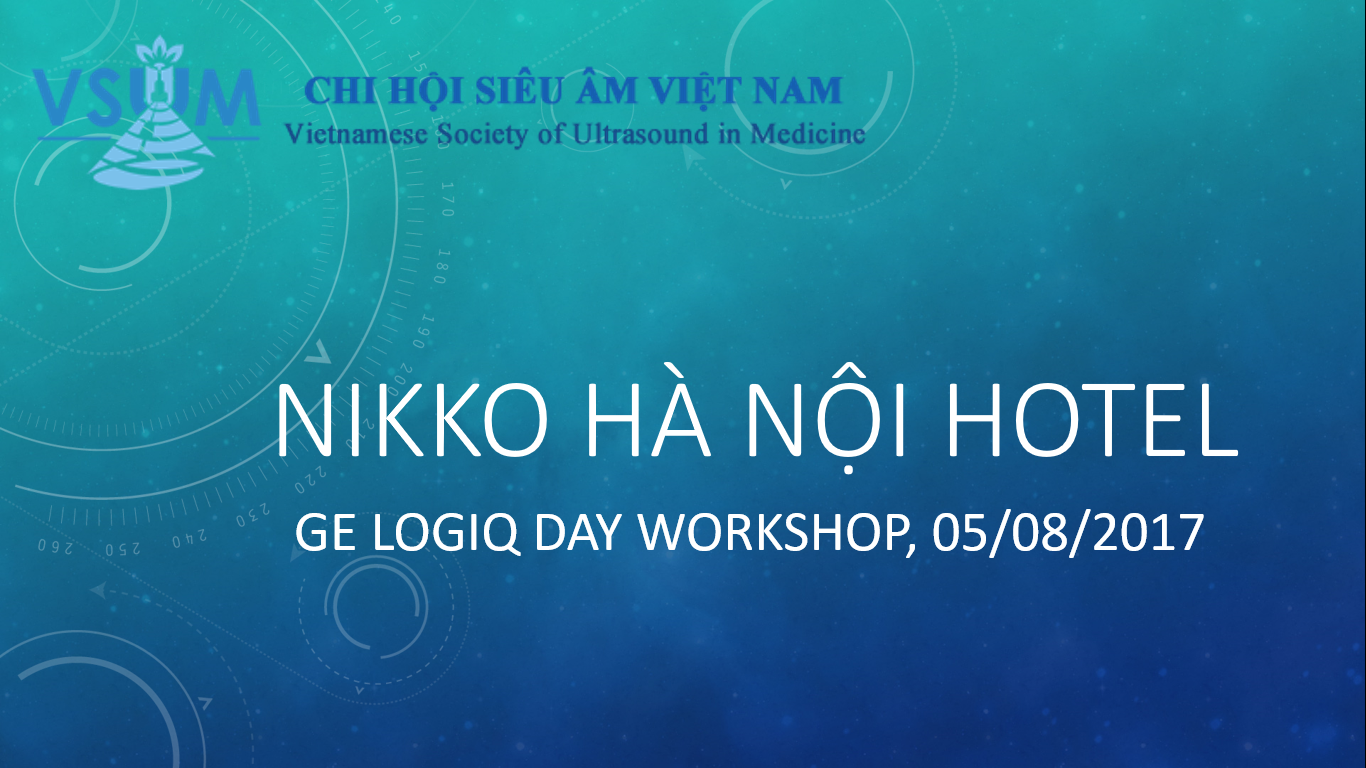 VSUM

CHI HỘI SIÊU ÂM VIỆT NAM
Vietnamese Society of Ultrasound in Medicine

NIKKO HÀ NỘI HOTEL

GE LOGIQ DAY WORKSHOP, 05/08/2017